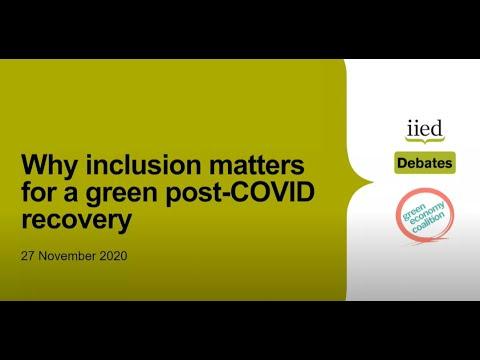 Why inclusion matters for a green post-COVID recovery

27 November 2020

iied

Debates

green economy coalition